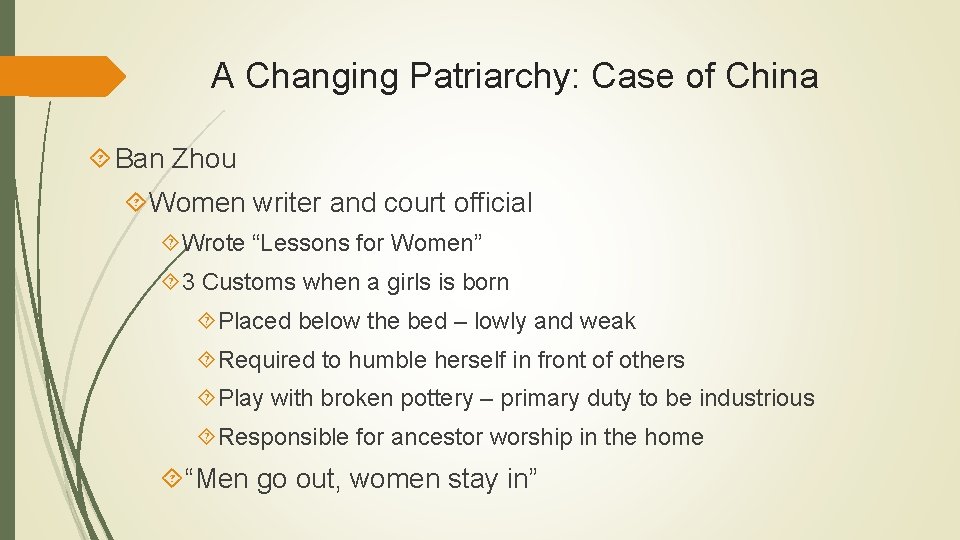 A Changing Patriarchy: Case of China

Ban Zhou

Women writer and court official

Wrote “Lessons for Women”

3 Customs when a girls is born

Placed below the bed – lowly and weak

Required to humble herself in front of others

Play with broken pottery – primary duty to be industrious

Responsible for ancestor worship in the home

“Men go out, women stay in”